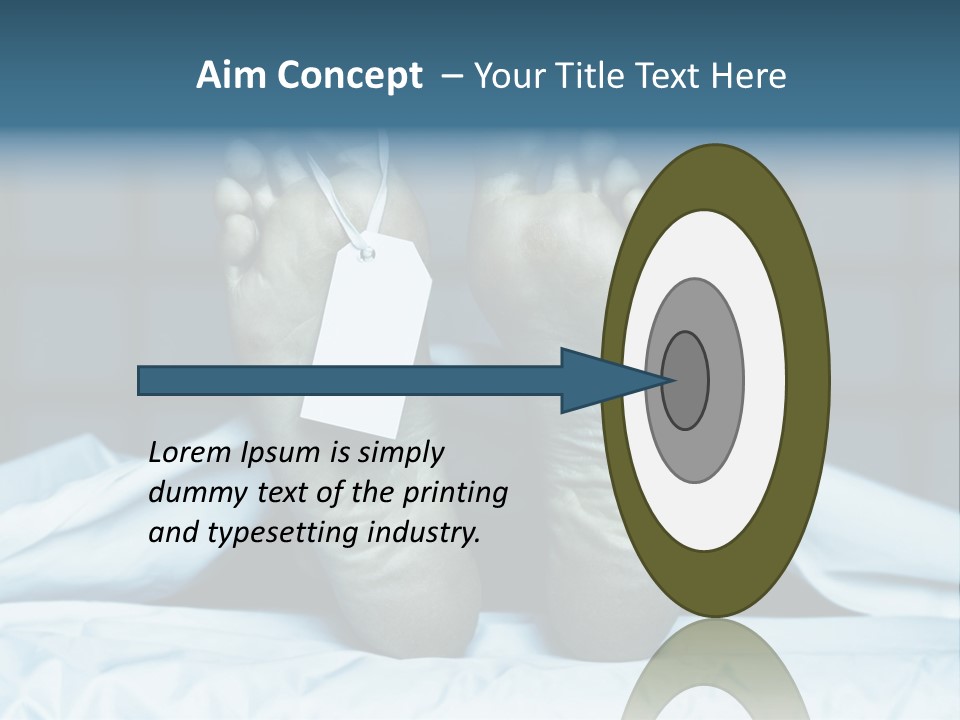 Aim Concept – Your Title Text Here

Lorem Ipsum is simply dummy text of the printing and typesetting industry.